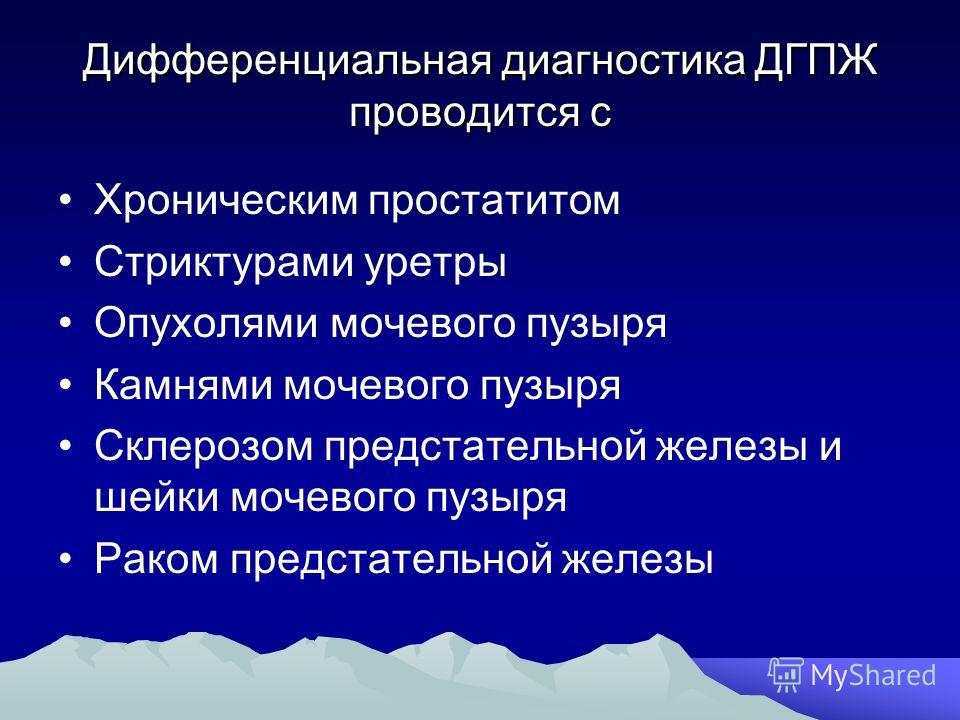 Дифференциальная диагностика ДГПЖ проводится с

• Хроническим простатитом
• Стриктурами уретры
• Опухолями мочевого пузыря
• Камнями мочевого пузыря
• Склерозом предстательной железы и шейки мочевого пузыря
• Раком предстательной железы

MyShared